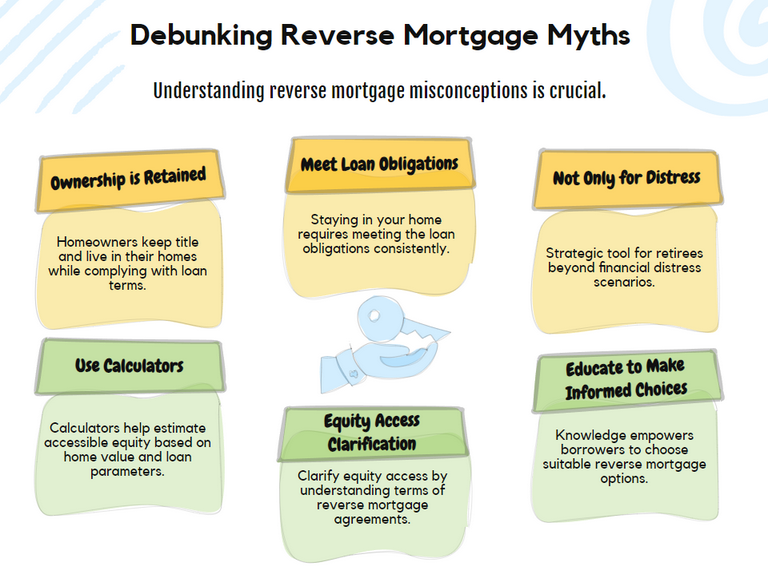 Debunking Reverse Mortgage Myths

Understanding reverse mortgage misconceptions is crucial.

Ownership is Retained

Homeowners keep title and live in their homes while complying with loan terms.

Meet Loan Obligations

Staying in your home requires meeting the loan obligations consistently.

Not Only for Distress

Strategic tool for retirees beyond financial distress scenarios.

Use Calculators

Calculators help estimate accessible equity based on home value and loan parameters.

Equity Access Clarification

Clarify equity access by understanding terms of reverse mortgage agreements.

Educate to Make Informed Choices

Knowledge empowers borrowers to choose suitable reverse mortgage options.